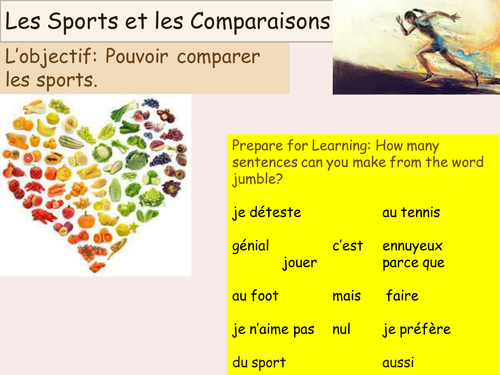 Les Sports et les Comparaisons

L'objectif: Pouvoir comparer les sports.

Prepare for Learning: How many sentences can you make from the word jumble?

je déteste au tennis

génial c'est ennuyeux

jouer parce que

au foot mais faire

je n'aime pas nul je préfère

du sport aussi